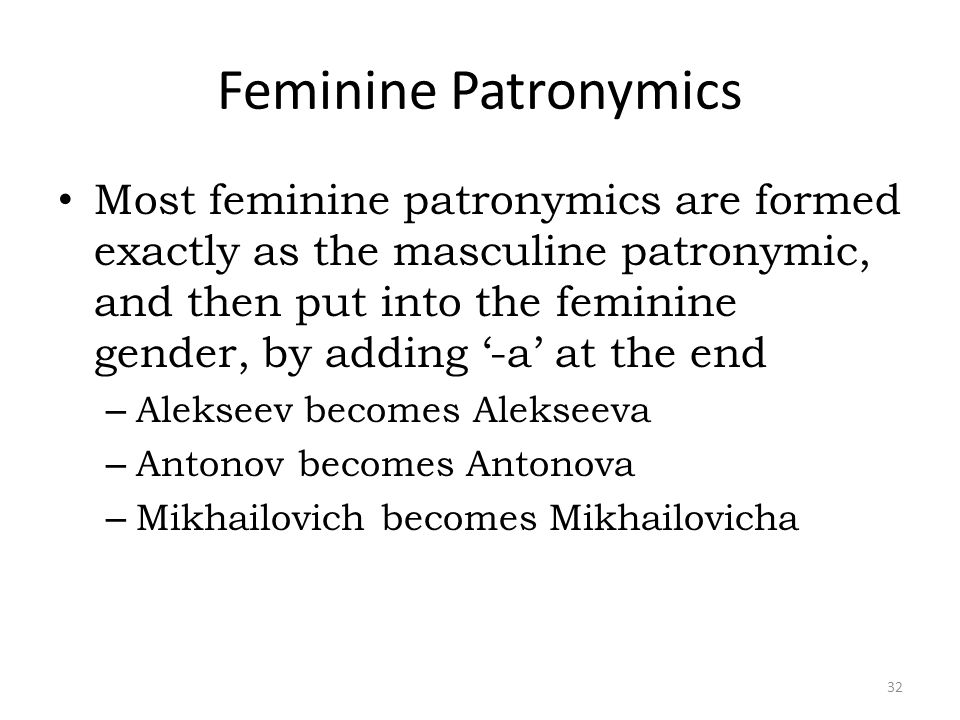 Feminine Patronymics

• Most feminine patronymics are formed exactly as the masculine patronymic, and then put into the feminine gender, by adding ‘-a’ at the end
– Alekseev becomes Alekseeva
– Antonov becomes Antonova
– Mikhailovich becomes Mikhailovicha

32